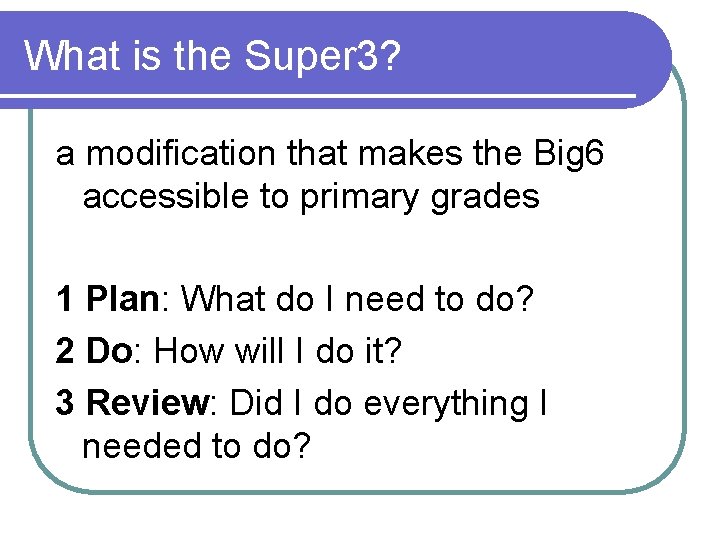 What is the Super3?

a modification that makes the Big6 accessible to primary grades

1 Plan: What do I need to do?

2 Do: How will I do it?

3 Review: Did I do everything I needed to do?